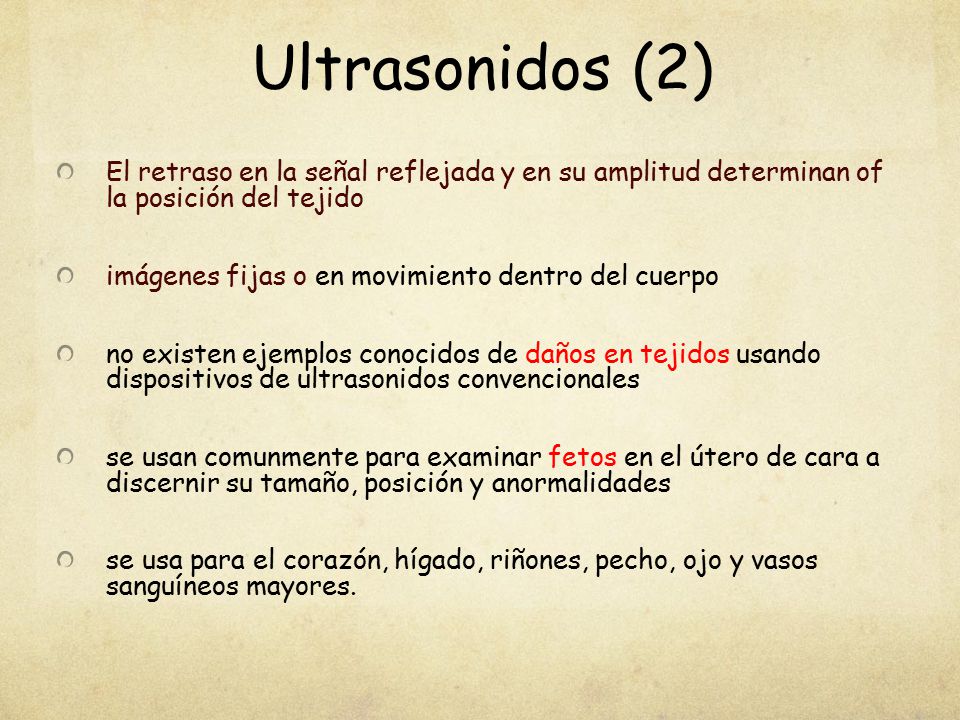 Ultrasonidos (2)

El retraso en la señal reflejada y en su amplitud determinan of la posición del tejido

imágenes fijas o en movimiento dentro del cuerpo

no existen ejemplos conocidos de daños en tejidos usando dispositivos de ultrasonidos convencionales

se usan comunmente para examinar fetos en el útero de cara a discernir su tamaño, posición y anormalidades

se usa para el corazón, hígado, riñones, pecho, ojo y vasos sanguíneos mayores.